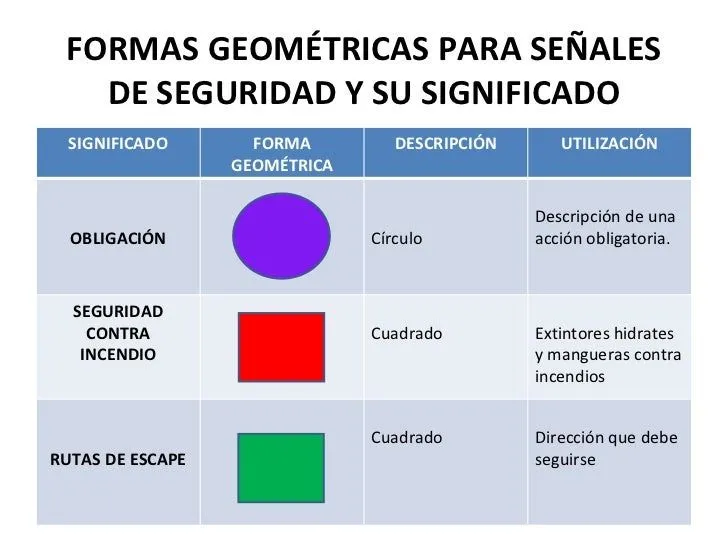 FORMAS GEOMÉTRICAS PARA SEÑALES DE SEGURIDAD Y SU SIGNIFICADO

| SIGNIFICADO | FORMA GEOMÉTRICA | DESCRIPCIÓN | UTILIZACIÓN |
|---|---|---|---|
| OBLIGACIÓN | | Círculo | Descripción de una acción obligatoria. |
| SEGURIDAD CONTRA INCENDIO | | Cuadrado | Extintores hidrates y mangueras contra incendios |
| RUTAS DE ESCAPE | | Cuadrado | Dirección que debe seguirse |